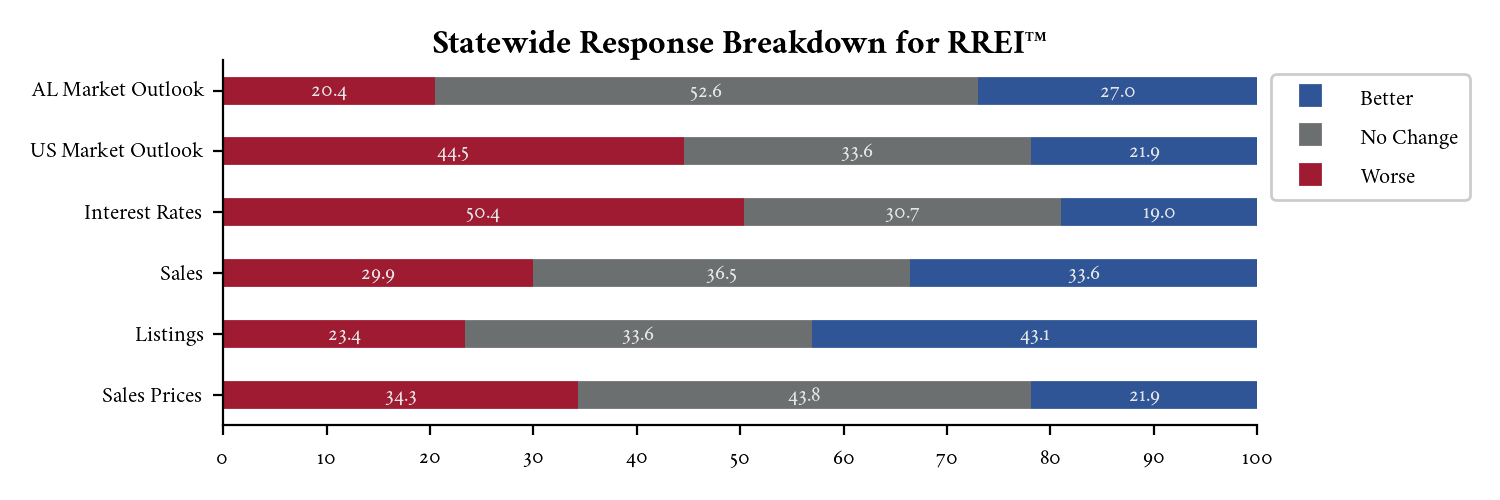 Statewide Response Breakdown for RREI™

AL Market Outlook 20.4 52.6 27.0
US Market Outlook 44.5 33.6 21.9
Interest Rates 50.4 30.7 19.0
Sales 29.9 36.5 33.6
Listings 23.4 33.6 43.1
Sales Prices 34.3 43.8 21.9

0 10 20 30 40 50 60 70 80 90 100

Better
No Change
Worse